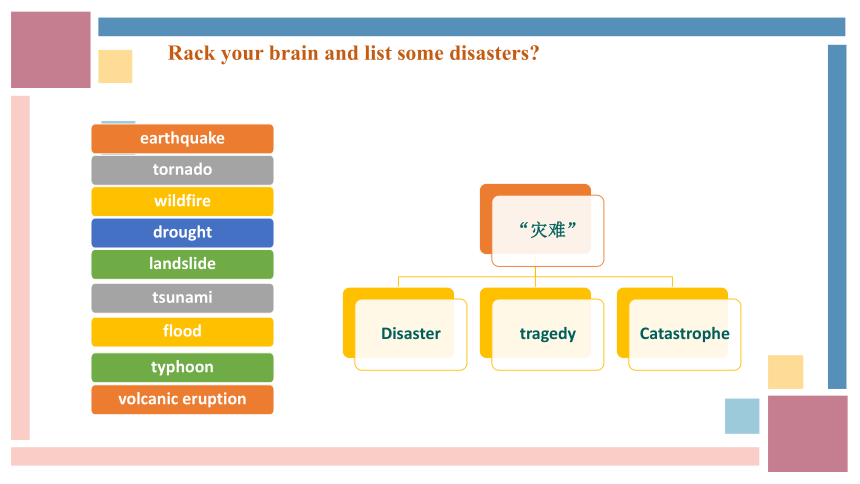 Rack your brain and list some disasters?

earthquake
tornado
wildfire
drought
landslide
tsunami
flood
typhoon
volcanic eruption

“灾难”

Disaster
tragedy
Catastrophe